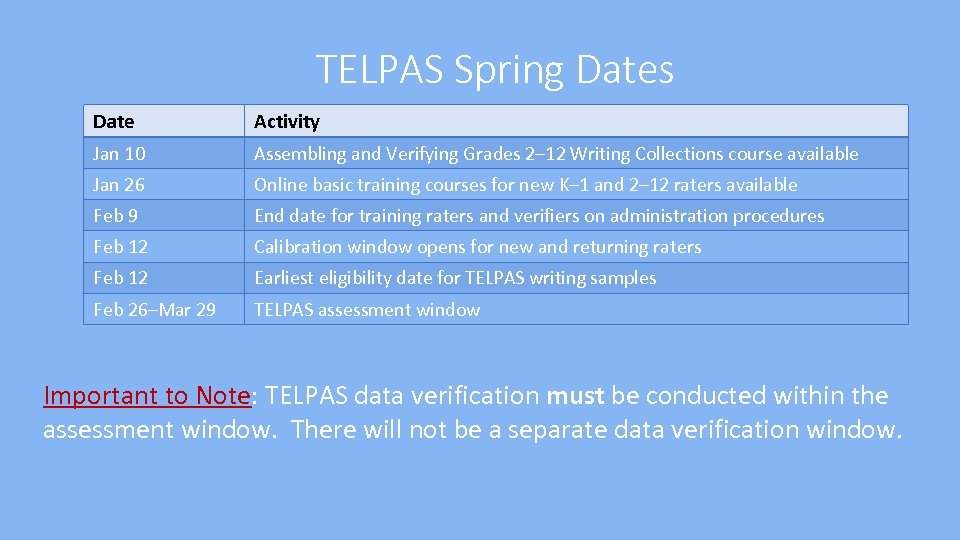 TELPAS Spring Dates

| Date | Activity |
|---|---|
| Jan 10 | Assembling and Verifying Grades 2–12 Writing Collections course available |
| Jan 26 | Online basic training courses for new K–1 and 2–12 raters available |
| Feb 9 | End date for training raters and verifiers on administration procedures |
| Feb 12 | Calibration window opens for new and returning raters |
| Feb 12 | Earliest eligibility date for TELPAS writing samples |
| Feb 26–Mar 29 | TELPAS assessment window |

Important to Note: TELPAS data verification must be conducted within the assessment window. There will not be a separate data verification window.